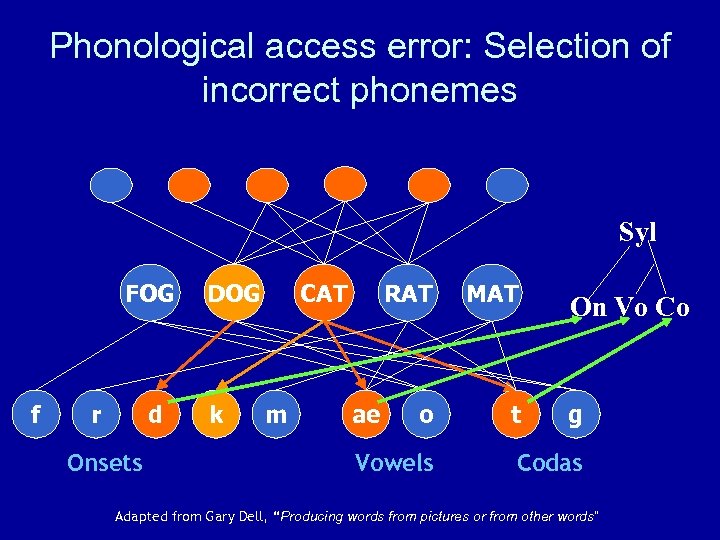 Phonological access error: Selection of incorrect phonemes

Syl

FOG DOG CAT RAT MAT

On Vo Co

f r d k m ae o t g

Onsets Vowels Codas

Adapted from Gary Dell, "Producing words from pictures or from other words"